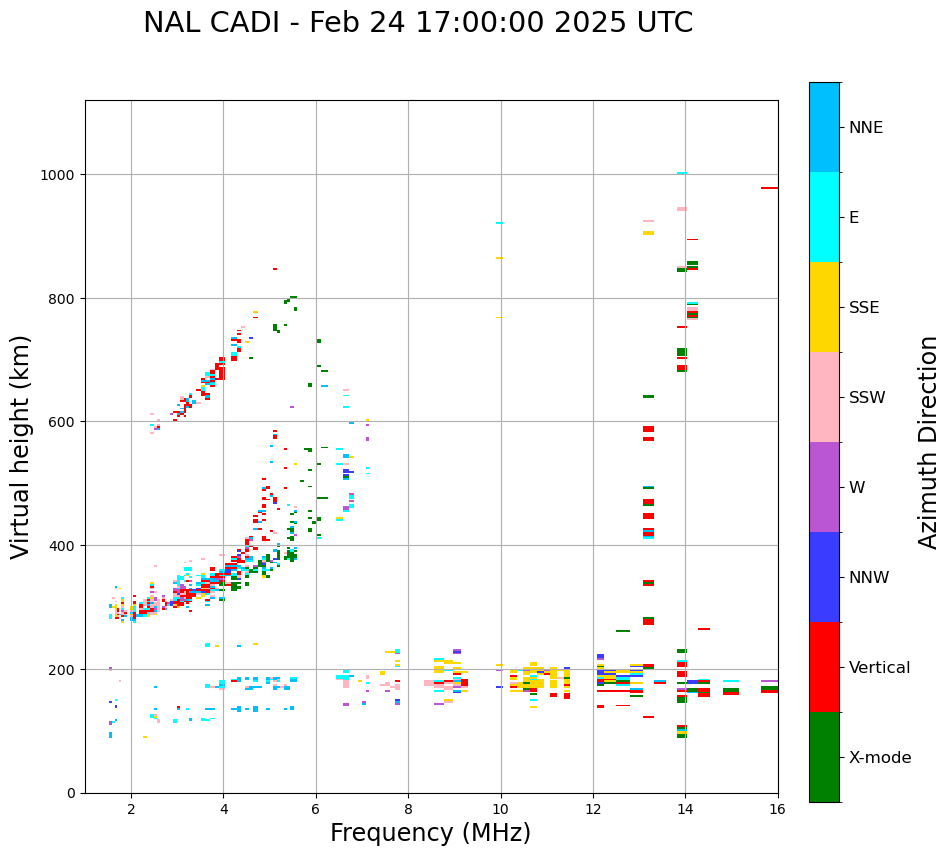 NAL CADI - Feb 24 17:00:00 2025 UTC

Virtual height (km)

1000
800
600
400
200
0

2
4
6
8
10
12
14
16

Frequency (MHz)

NNE
E
SSE
SSW
W
NNW
Vertical
X-mode

Azimuth Direction